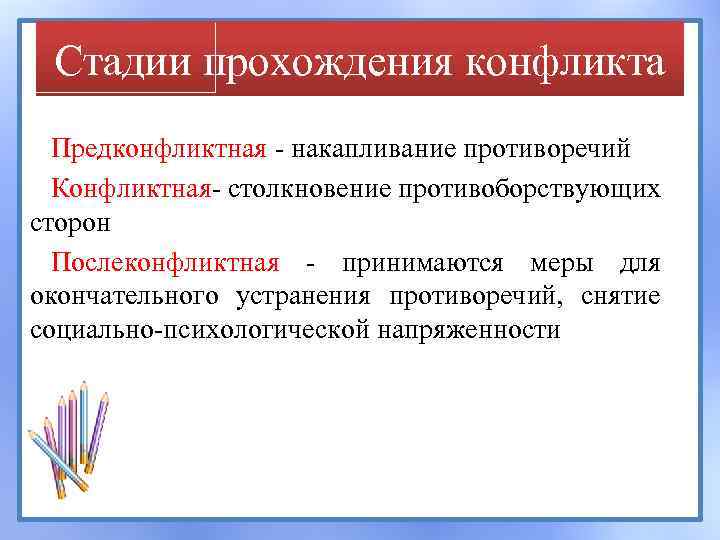 Стадии прохождения конфликта

Предконфликтная - накапливание противоречий

Конфликтная- столкновение противоборствующих сторон

Послеконфликтная - принимаются меры для окончательного устранения противоречий, снятие социально-психологической напряженности